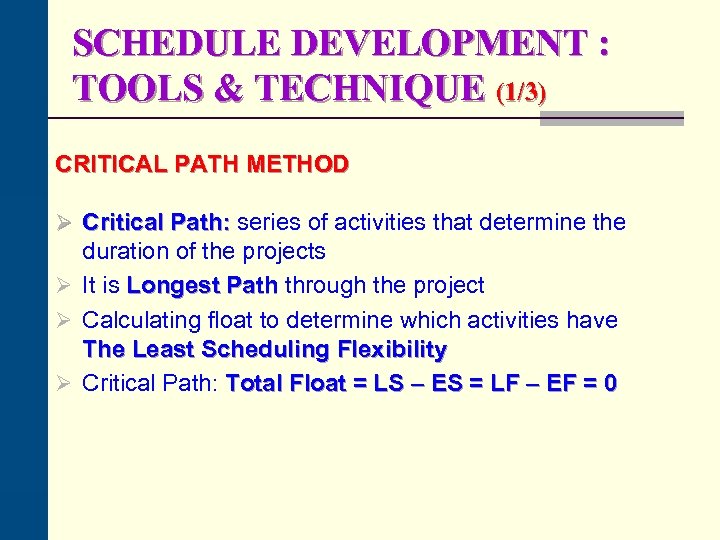 SCHEDULE DEVELOPMENT : TOOLS & TECHNIQUE (1/3)

CRITICAL PATH METHOD

➢ Critical Path: series of activities that determine the duration of the projects
➢ It is Longest Path through the project
➢ Calculating float to determine which activities have The Least Scheduling Flexibility
➢ Critical Path: Total Float = LS – ES = LF – EF = 0